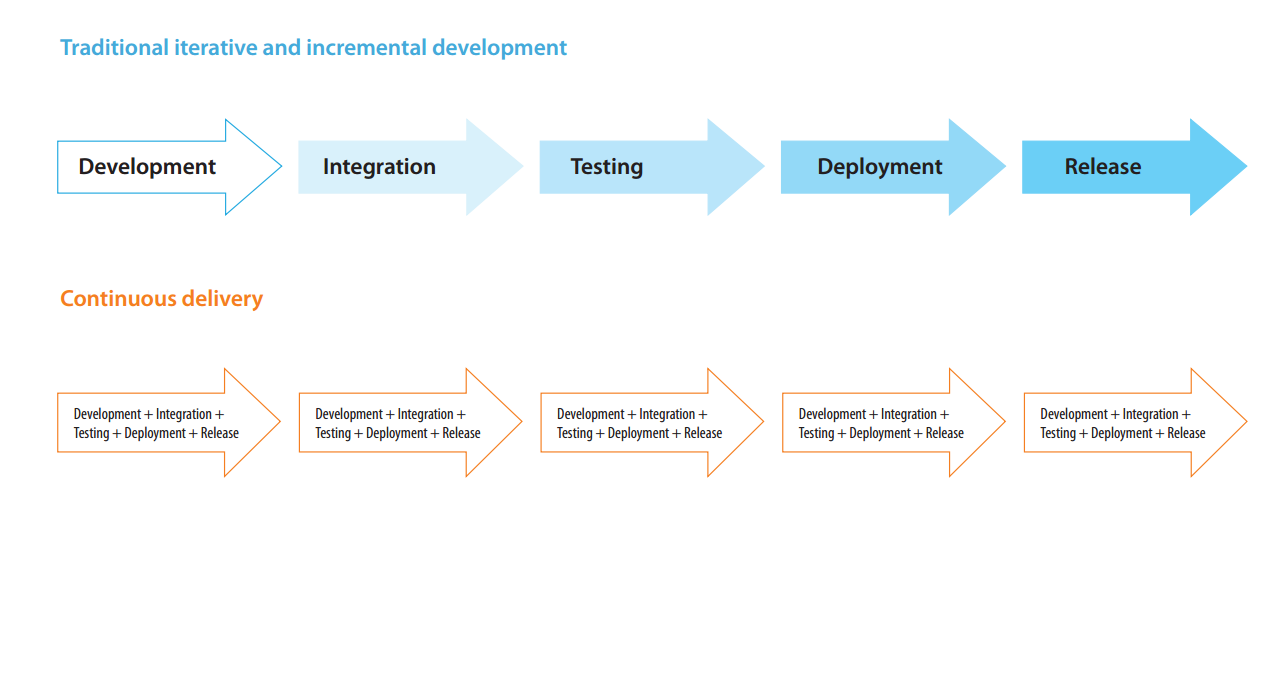 Traditional iterative and incremental development

Development

Integration

Testing

Deployment

Release

Continuous delivery

Development + Integration + Testing + Deployment + Release

Development + Integration + Testing + Deployment + Release

Development + Integration + Testing + Deployment + Release

Development + Integration + Testing + Deployment + Release

Development + Integration + Testing + Deployment + Release